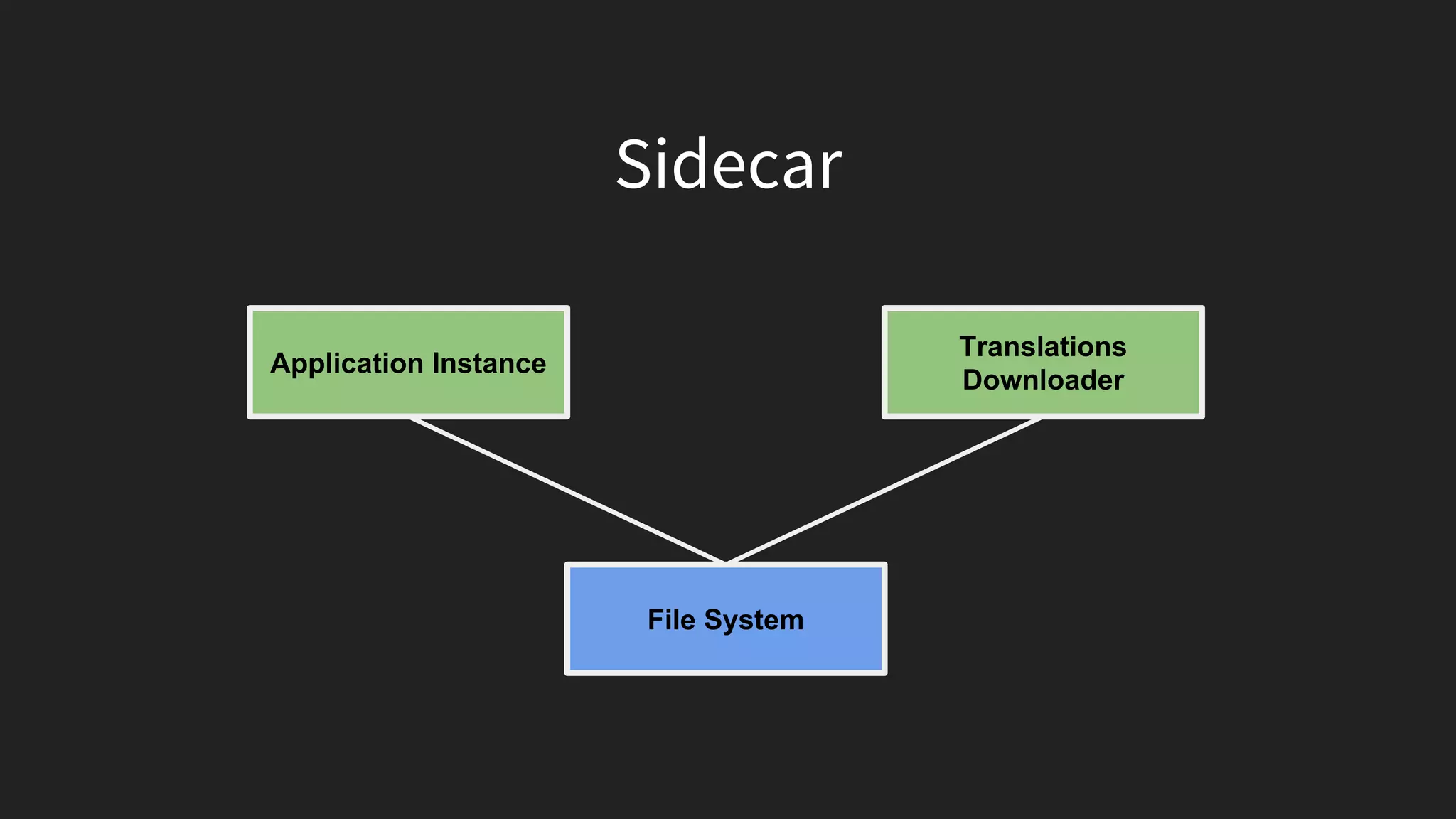 Sidecar

Application Instance

Translations Downloader

File System